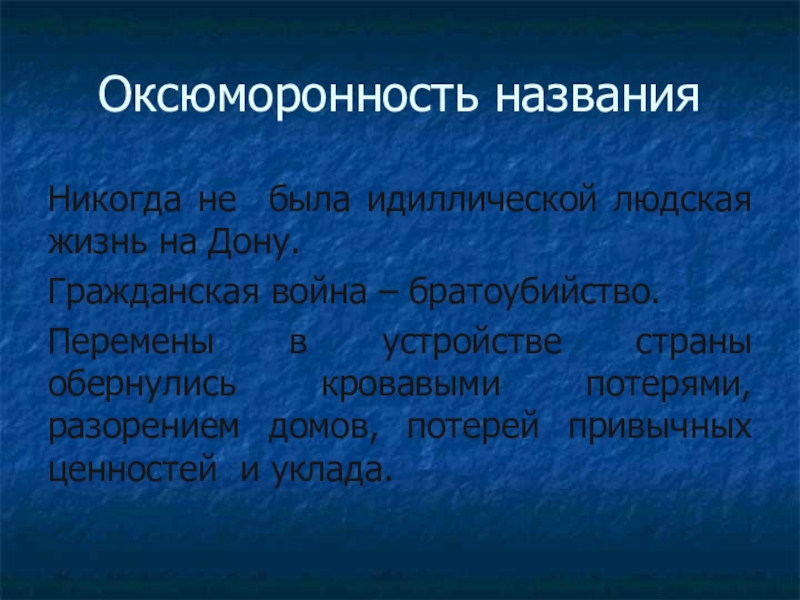 Оксюморонность названия

Никогда не была идиллической людская жизнь на Дону.

Гражданская война – братоубийство.

Перемены в устройстве страны обернулись кровавыми потерями, разорением домов, потерей привычных ценностей и уклада.